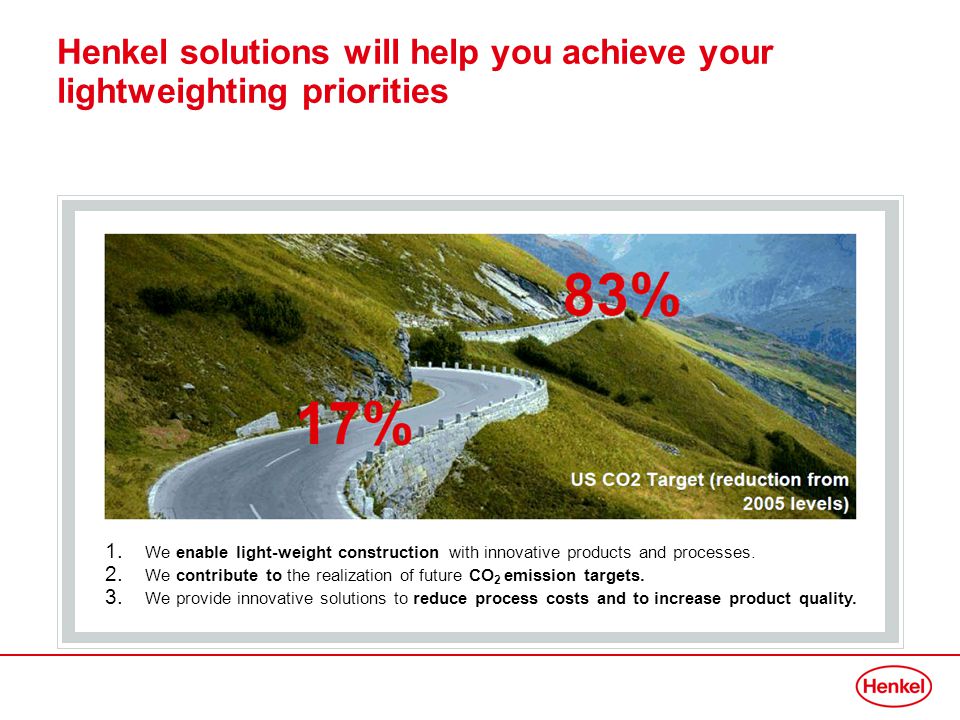 Henkel solutions will help you achieve your lightweighting priorities

83%

17%

US CO2 Target (reduction from 2005 levels)

1. We enable light-weight construction with innovative products and processes.
2. We contribute to the realization of future $CO_2$ emission targets.
3. We provide innovative solutions to reduce process costs and to increase product quality.

Henkel